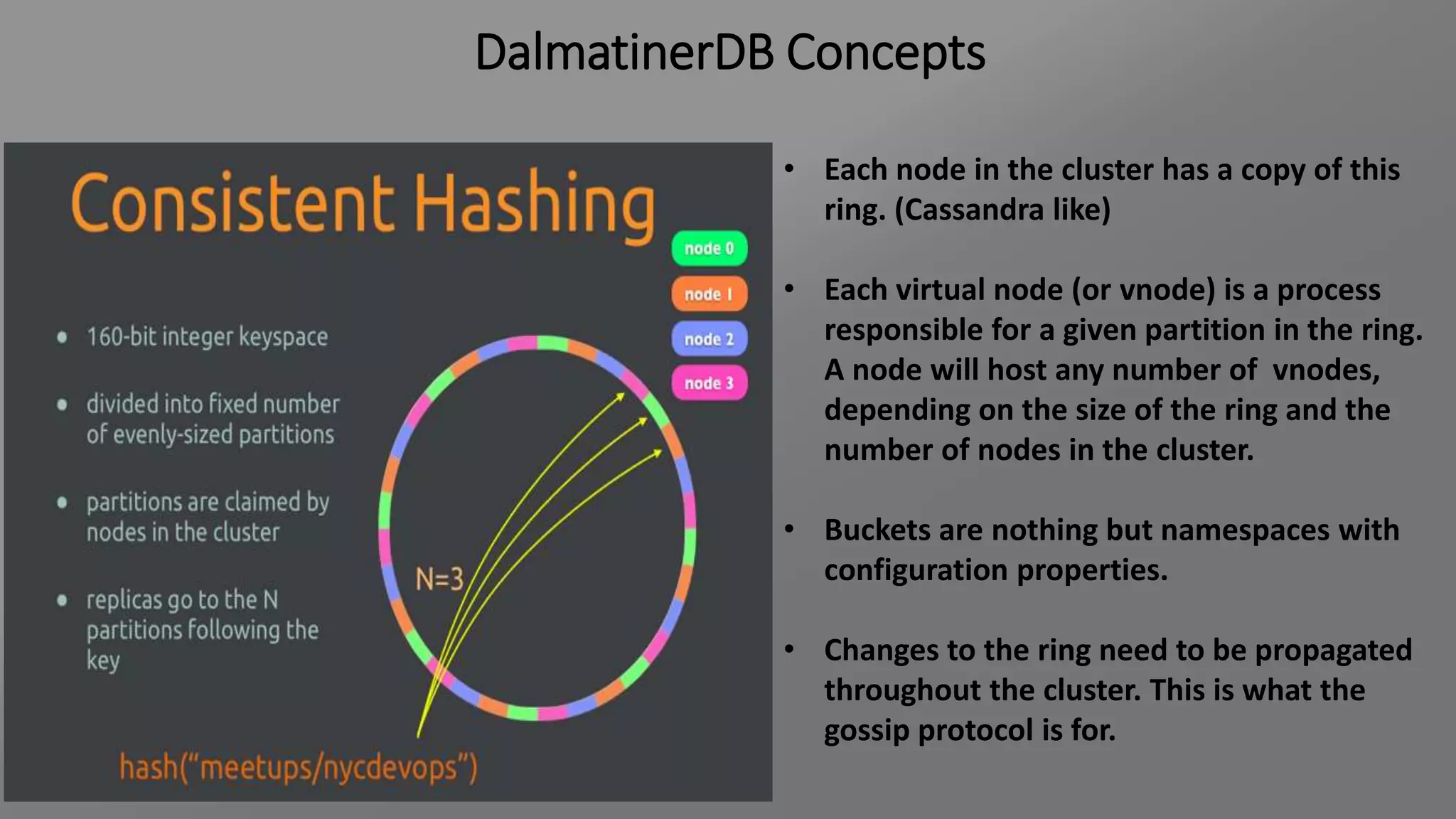 DalmatinerDB Concepts

Consistent Hashing

node 0

node 1

node 2

node 3

• 160-bit integer keyspace

• divided into fixed number of evenly-sized partitions

• partitions are claimed by nodes in the cluster

• replicas go to the N partitions following the key

N=3

hash("meetups/nycdevops")

• Each node in the cluster has a copy of this ring. (Cassandra like)

• Each virtual node (or vnode) is a process responsible for a given partition in the ring. A node will host any number of vnodes, depending on the size of the ring and the number of nodes in the cluster.

• Buckets are nothing but namespaces with configuration properties.

• Changes to the ring need to be propagated throughout the cluster. This is what the gossip protocol is for.